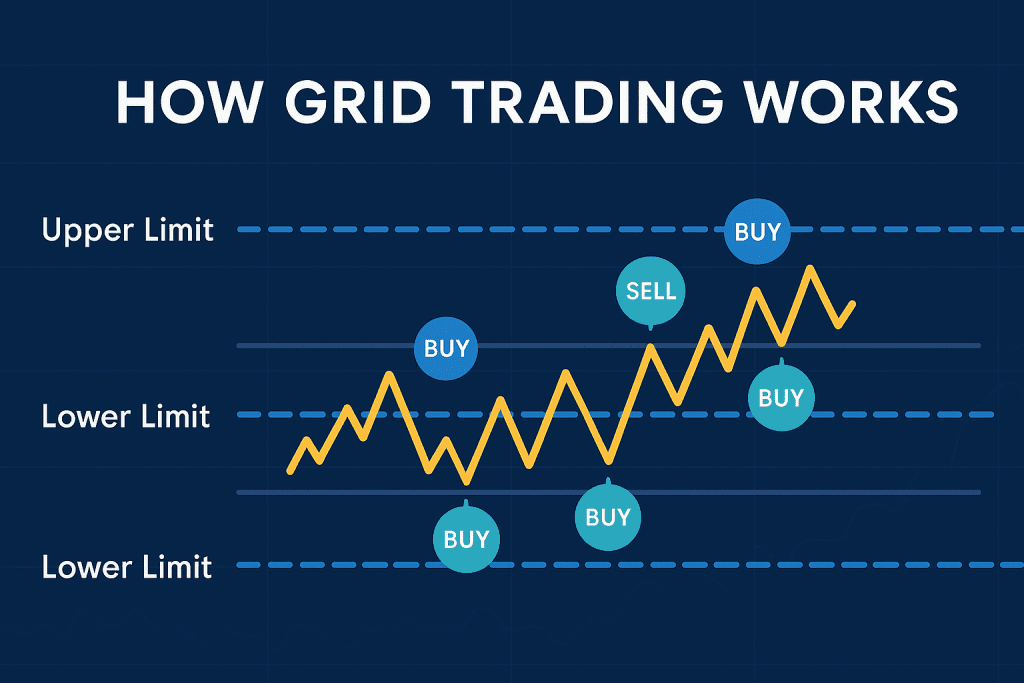 HOW GRID TRADING WORKS

Upper Limit

BUY

SELL

BUY

Lower Limit

BUY

BUY

BUY

Lower Limit